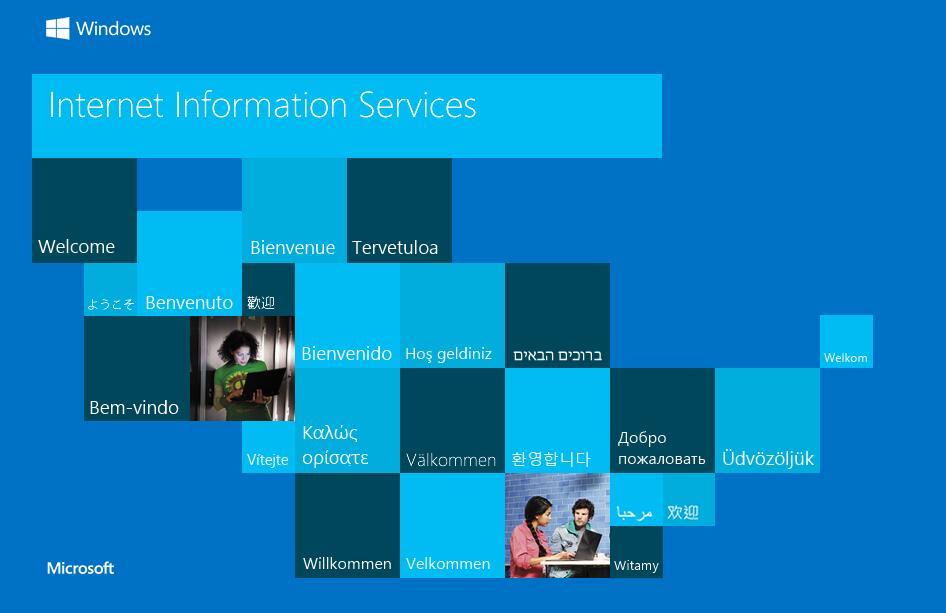 Windows

Internet Information Services

Welcome

Bienvenue

Tervetuloa

ようこそ

Benvenuto

歡迎

Bienvenido

Hoş geldiniz

ברוכים הבאים

Welkom

Bem-vindo

Vítejte

Καλώς ορίσατε

Välkommen

환영합니다

Добро пожаловать

Üdvözöljük

مرحبا

欢迎

Willkommen

Velkommen

Witamy

Microsoft